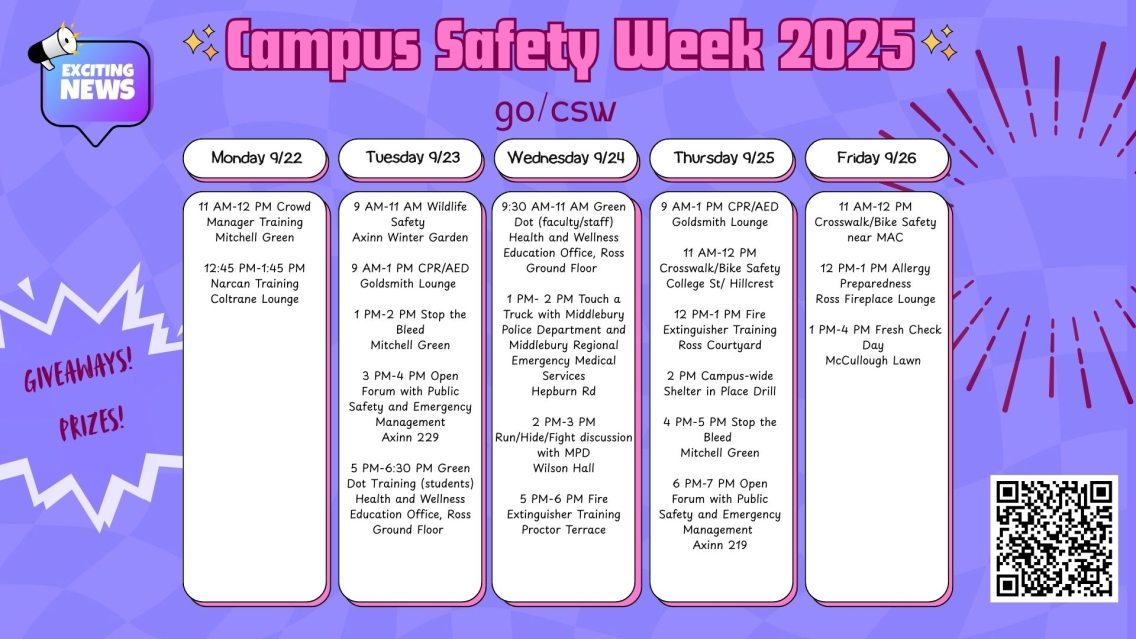 EXCITING NEWS

Campus Safety Week 2025

go/csw

GIVEAWAYS!

PRIZES!

Monday 9/22

11 AM-12 PM Crowd Manager Training
Mitchell Green

12:45 PM-1:45 PM Narcan Training
Coltrane Lounge

Tuesday 9/23

9 AM-11 AM Wildlife Safety
Axinn Winter Garden

9 AM-1 PM CPR/AED
Goldsmith Lounge

1 PM-2 PM Stop the Bleed
Mitchell Green

3 PM-4 PM Open Forum with Public Safety and Emergency Management
Axinn 229

5 PM-6:30 PM Green Dot Training (students)
Health and Wellness Education Office, Ross Ground Floor

Wednesday 9/24

9:30 AM-11 AM Green Dot (faculty/staff)
Health and Wellness Education Office, Ross Ground Floor

1 PM- 2 PM Touch a Truck with Middlebury Police Department and Middlebury Regional Emergency Medical Services
Hepburn Rd

2 PM-3 PM Run/Hide/Fight discussion with MPD
Wilson Hall

5 PM-6 PM Fire Extinguisher Training
Proctor Terrace

Thursday 9/25

9 AM-1 PM CPR/AED
Goldsmith Lounge

11 AM-12 PM Crosswalk/Bike Safety
College St/ Hillcrest

12 PM-1 PM Fire Extinguisher Training
Ross Courtyard

2 PM Campus-wide Shelter in Place Drill

4 PM-5 PM Stop the Bleed
Mitchell Green

6 PM-7 PM Open Forum with Public Safety and Emergency Management
Axinn 219

Friday 9/26

11 AM-12 PM Crosswalk/Bike Safety
near MAC

12 PM-1 PM Allergy Preparedness
Ross Fireplace Lounge

1 PM-4 PM Fresh Check Day
McCullough Lawn